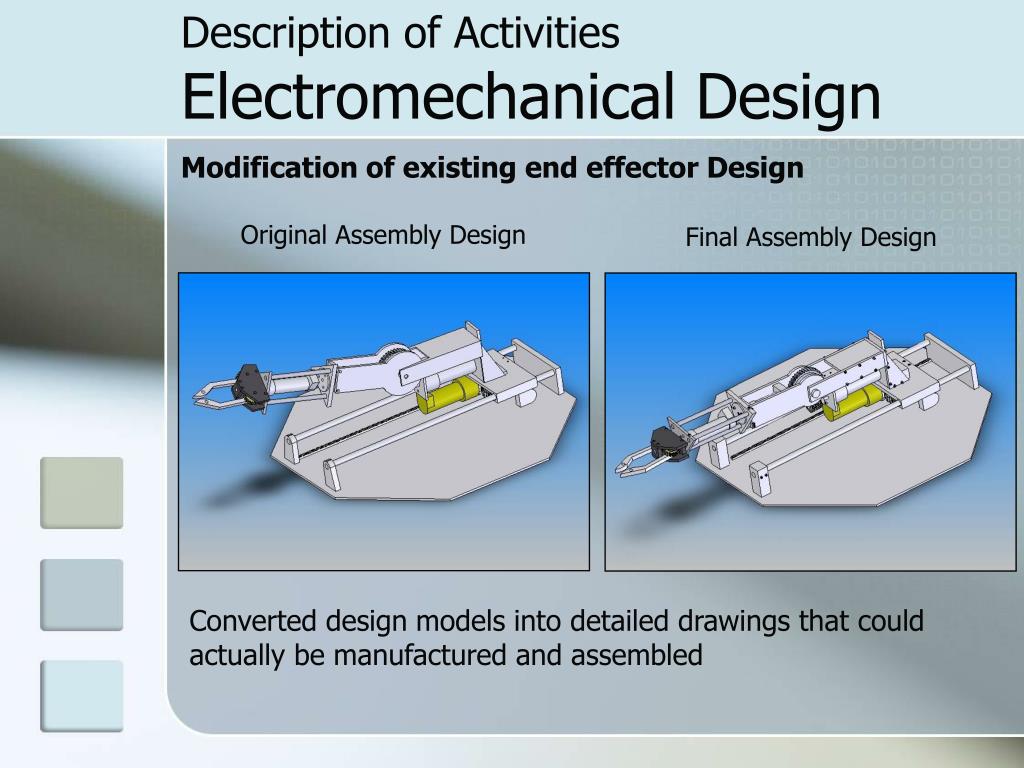 Description of Activities
Electromechanical Design

Modification of existing end effector Design

Original Assembly Design

Final Assembly Design

Converted design models into detailed drawings that could actually be manufactured and assembled